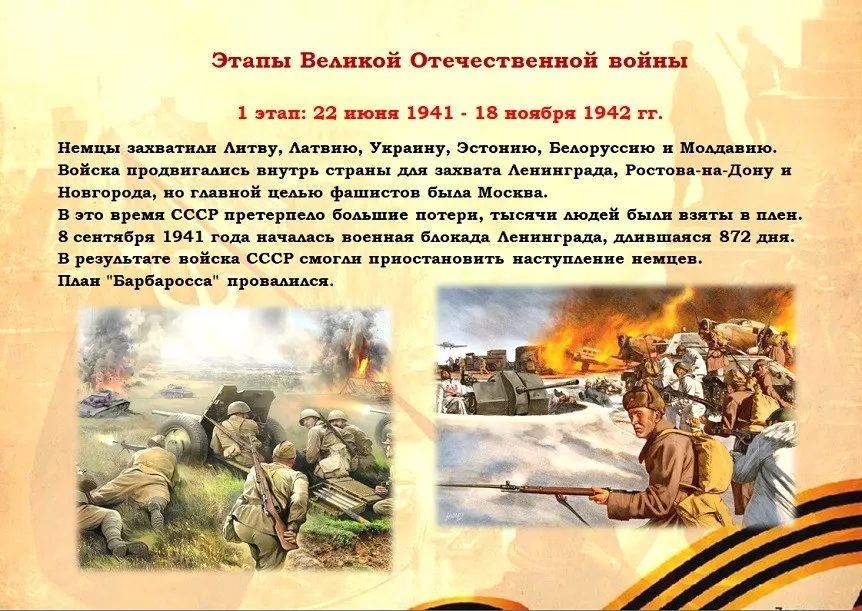 Этапы Великой Отечественной войны

1 этап: 22 июня 1941 - 18 ноября 1942 гг.

Немцы захватили Литву, Латвию, Украину, Эстонию, Белоруссию и Молдавию. Войска продвигались внутрь страны для захвата Ленинграда, Ростова-на-Дону и Новгорода, но главной целью фашистов была Москва.
В это время СССР претерпело большие потери, тысячи людей были взяты в плен.
8 сентября 1941 года началась военная блокада Ленинграда, длившаяся 872 дня.
В результате войска СССР смогли приостановить наступление немцев.
План "Барбаросса" провалился.